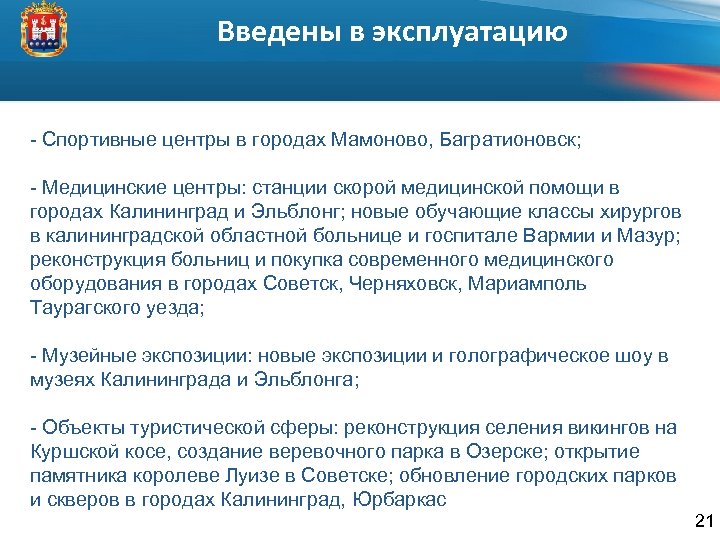 Введены в эксплуатацию

- Спортивные центры в городах Мамоново, Багратионовск;

- Медицинские центры: станции скорой медицинской помощи в городах Калининград и Эльблонг; новые обучающие классы хирургов в калининградской областной больнице и госпитале Вармии и Мазур; реконструкция больниц и покупка современного медицинского оборудования в городах Советск, Черняховск, Мариамполь Таурагского уезда;

- Музейные экспозиции: новые экспозиции и голографическое шоу в музеях Калининграда и Эльблонга;

- Объекты туристической сферы: реконструкция селения викингов на Куршской косе, создание веревочного парка в Озерске; открытие памятника королеве Луизе в Советске; обновление городских парков и скверов в городах Калининград, Юрбаркас

21